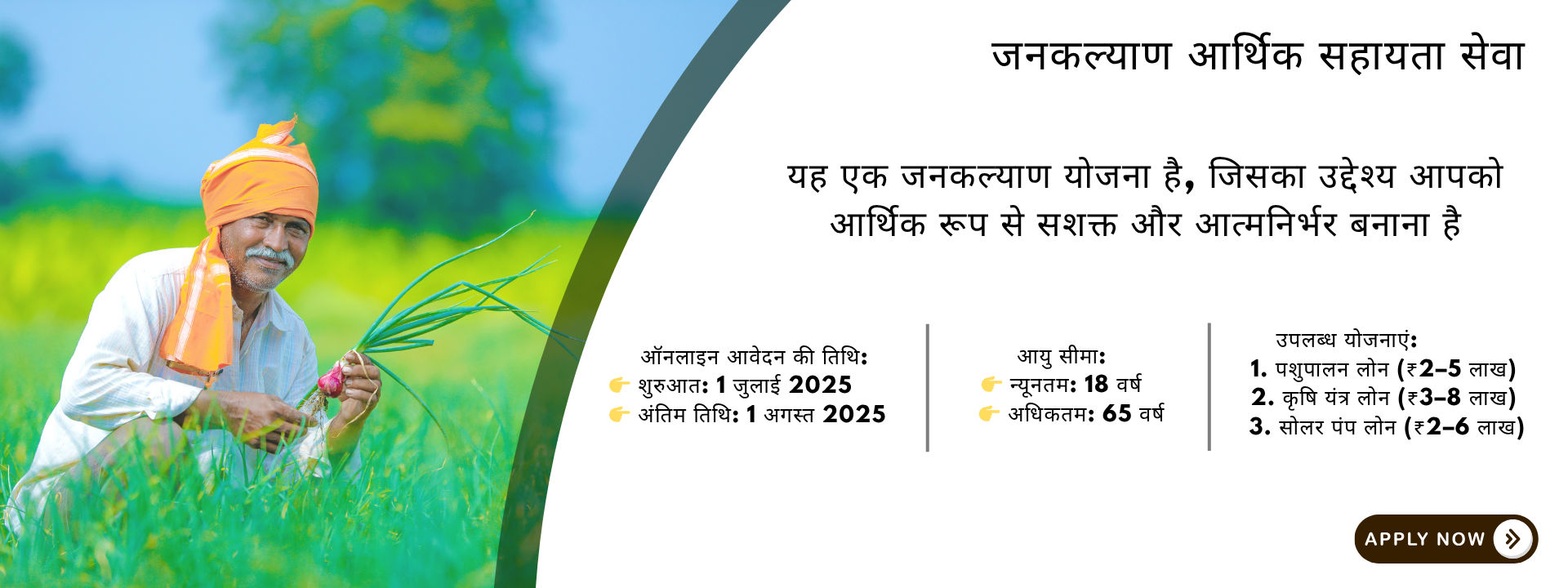 जनकल्याण आर्थिक सहायता सेवा

यह एक जनकल्याण योजना है, जिसका उद्देश्य आपको आर्थिक रूप से सशक्त और आत्मनिर्भर बनाना है

ऑनलाइन आवेदन की तिथि:
👉 शुरुआत: 1 जुलाई 2025
👉 अंतिम तिथि: 1 अगस्त 2025

आयु सीमा:
👉 न्यूनतम: 18 वर्ष
👉 अधिकतम: 65 वर्ष

उपलब्ध योजनाएं:
1. पशुपालन लोन (₹2–5 लाख)
2. कृषि यंत्र लोन (₹3–8 लाख)
3. सोलर पंप लोन (₹2–6 लाख)

APPLY NOW